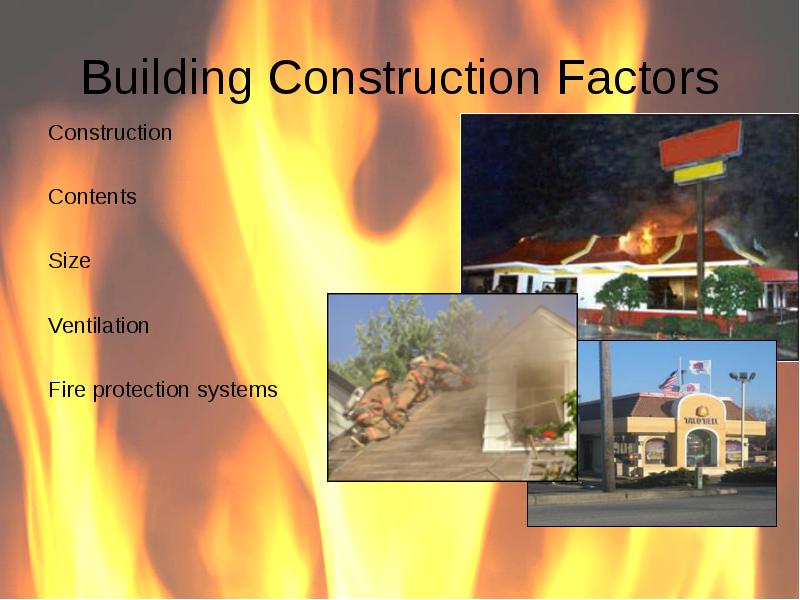 Building Construction Factors

Construction

Contents

Size

Ventilation

Fire protection systems

TACO BELL